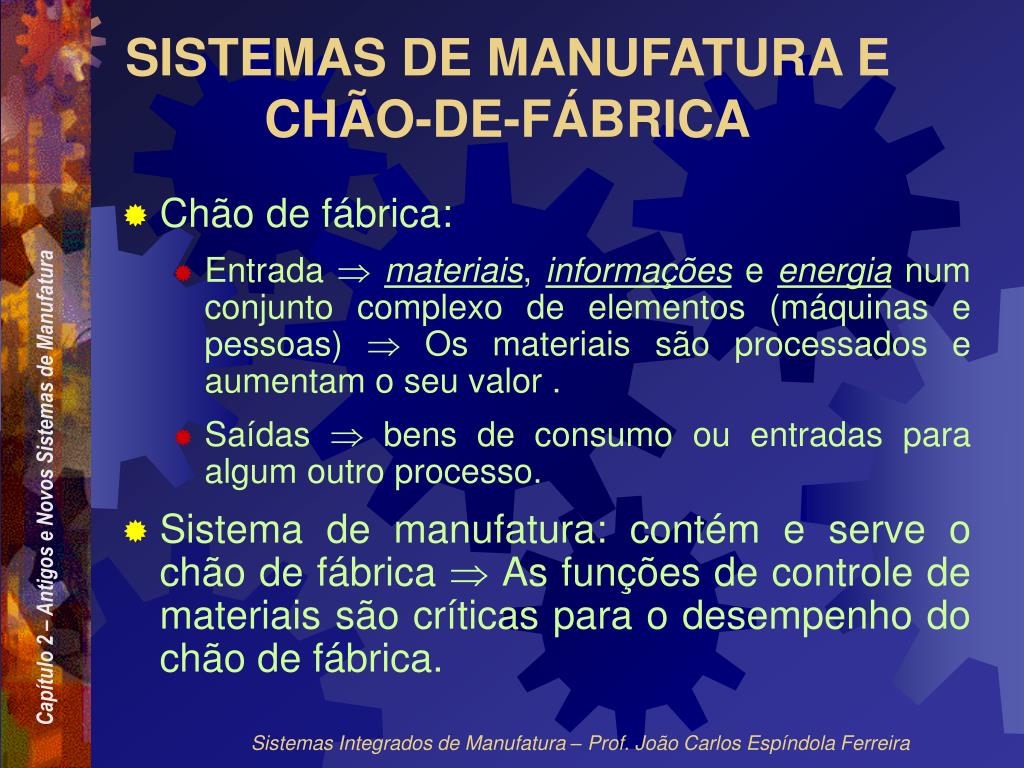 SISTEMAS DE MANUFATURA E CHÃO-DE-FÁBRICA

Chão de fábrica:

Entrada $\Rightarrow$ materiais, informações e energia num conjunto complexo de elementos (máquinas e pessoas) $\Rightarrow$ Os materiais são processados e aumentam o seu valor .

Saídas $\Rightarrow$ bens de consumo ou entradas para algum outro processo.

Sistema de manufatura: contém e serve o chão de fábrica $\Rightarrow$ As funções de controle de materiais são críticas para o desempenho do chão de fábrica.

Capítulo 2 – Antigos e Novos Sistemas de Manufatura

Sistemas Integrados de Manufatura – Prof. João Carlos Espíndola Ferreira